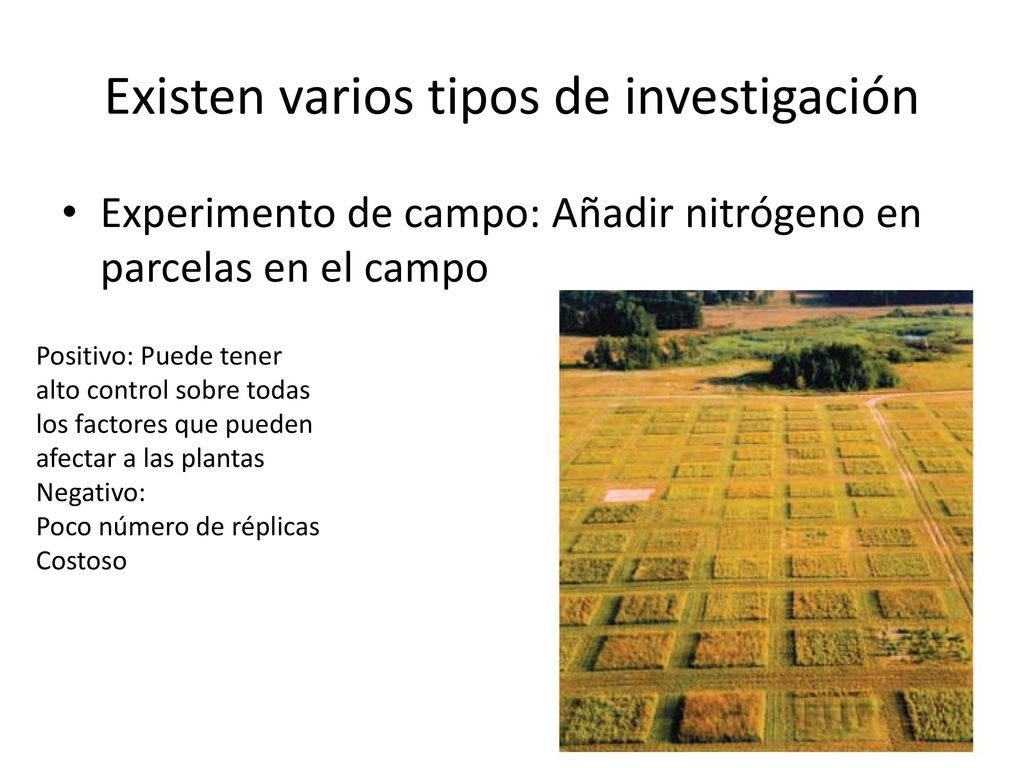 Existen varios tipos de investigación

• Experimento de campo: Añadir nitrógeno en parcelas en el campo

Positivo: Puede tener alto control sobre todas los factores que pueden afectar a las plantas
Negativo:
Poco número de réplicas
Costoso